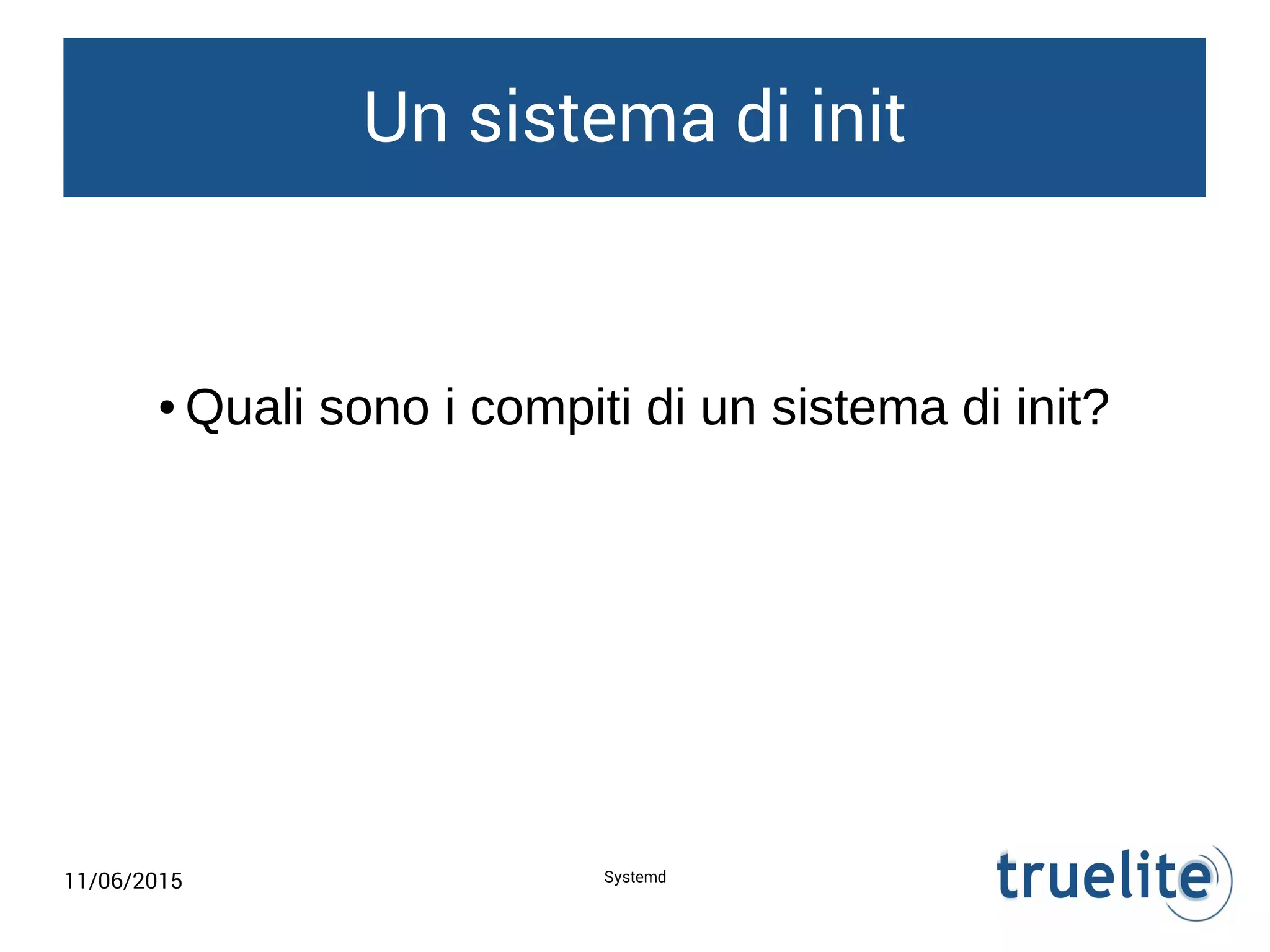 Un sistema di init

• Quali sono i compiti di un sistema di init?

11/06/2015

Systemd

truelite